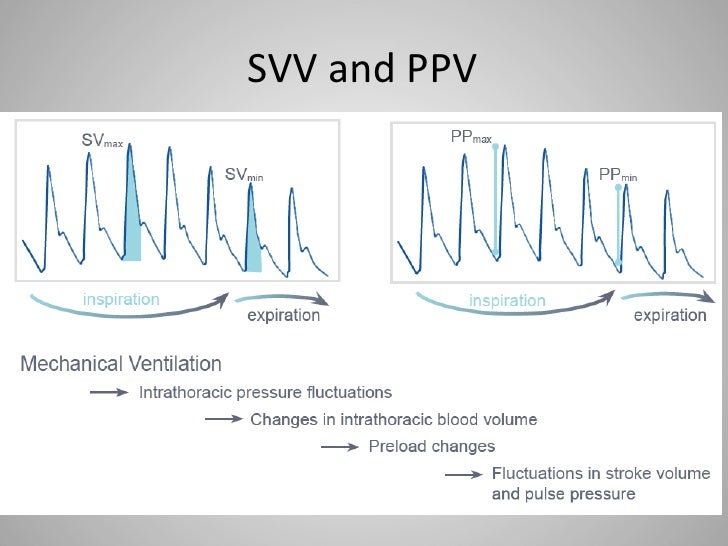 SVV and PPV

$SV_{max}$

$SV_{min}$

inspiration

expiration

$PP_{max}$

$PP_{min}$

inspiration

expiration

Mechanical Ventilation

→ Intrathoracic pressure fluctuations

→ Changes in intrathoracic blood volume

→ Preload changes

→ Fluctuations in stroke volume and pulse pressure